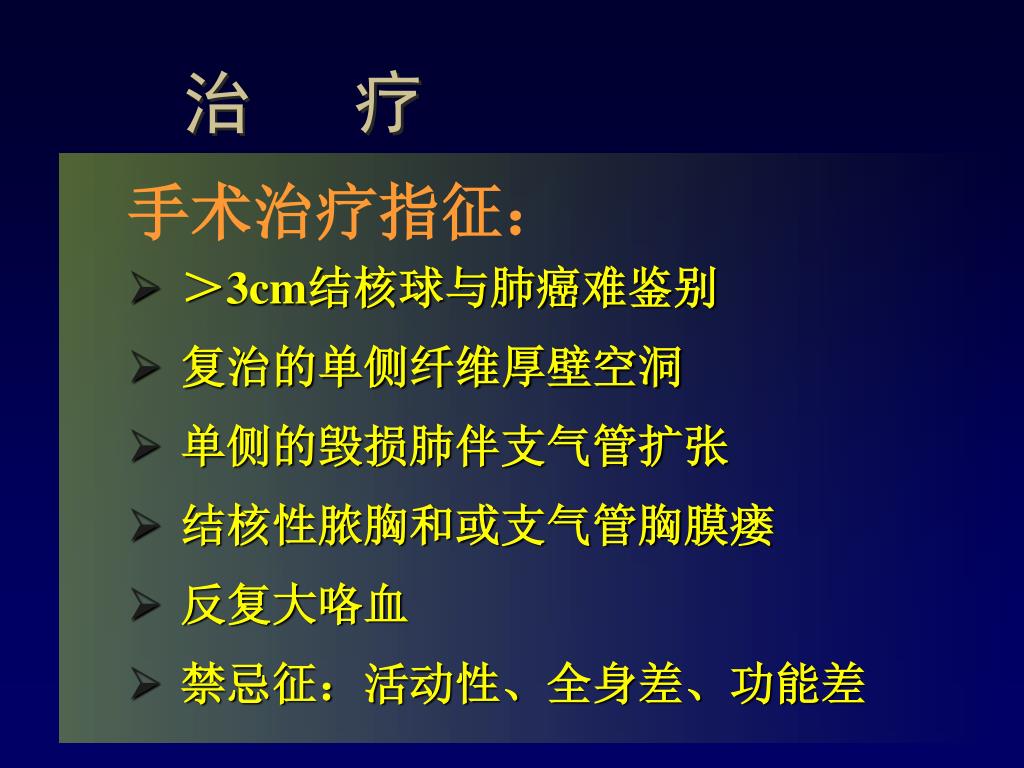 治　疗

手术治疗指征：

➢ ＞3cm结核球与肺癌难鉴别
➢ 复治的单侧纤维厚壁空洞
➢ 单侧的毁损肺伴支气管扩张
➢ 结核性脓胸和或支气管胸膜瘘
➢ 反复大咯血
➢ 禁忌征：活动性、全身差、功能差